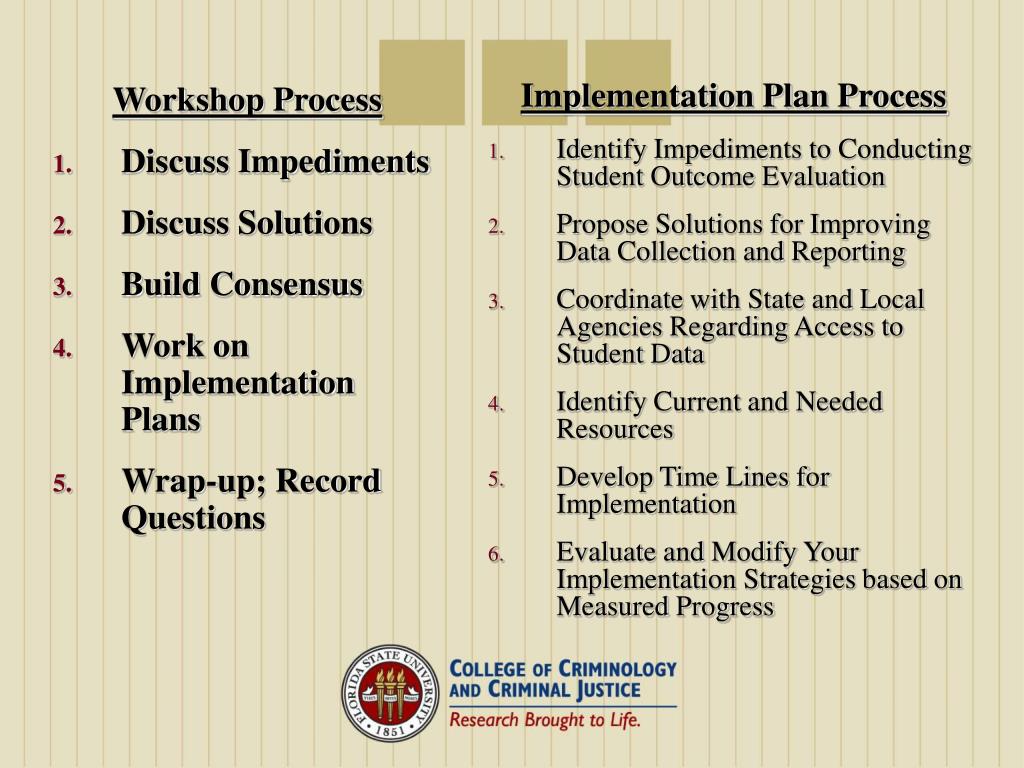 Workshop Process

1. Discuss Impediments
2. Discuss Solutions
3. Build Consensus
4. Work on Implementation Plans
5. Wrap-up; Record Questions

Implementation Plan Process

1. Identify Impediments to Conducting Student Outcome Evaluation
2. Propose Solutions for Improving Data Collection and Reporting
3. Coordinate with State and Local Agencies Regarding Access to Student Data
4. Identify Current and Needed Resources
5. Develop Time Lines for Implementation
6. Evaluate and Modify Your Implementation Strategies based on Measured Progress

FLORIDA STATE UNIVERSITY 1851

COLLEGE OF CRIMINOLOGY AND CRIMINAL JUSTICE
Research Brought to Life.